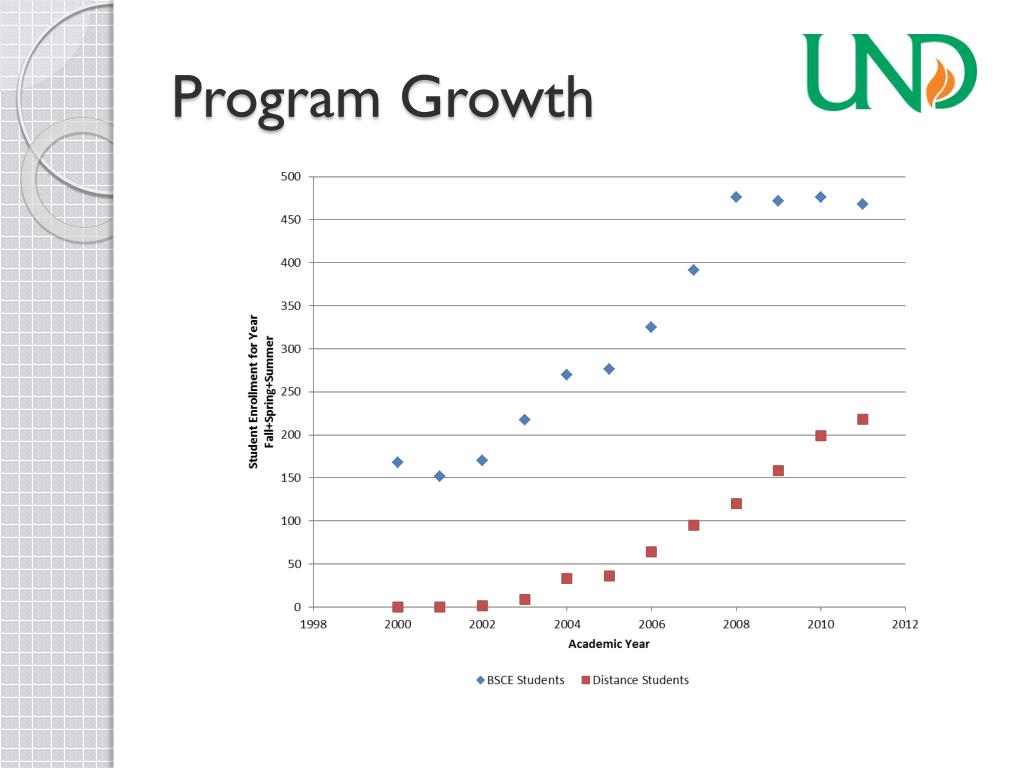 Program Growth

UND

Student Enrollment for Year
Fall+Spring+Summer

500
450
400
350
300
250
200
150
100
50
0

1998 2000 2002 2004 2006 2008 2010 2012

Academic Year

BSCE Students
Distance Students